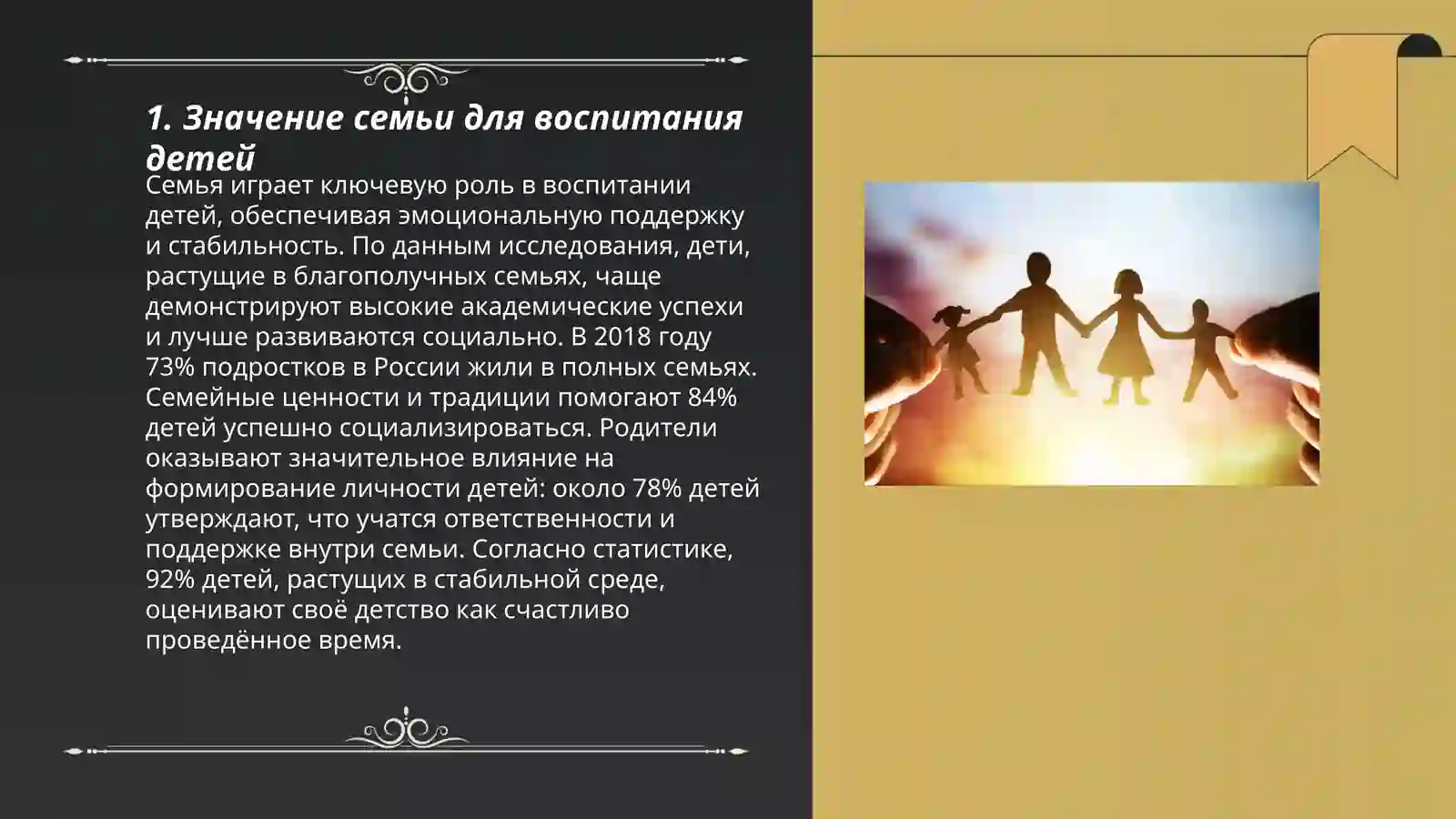 1. Значение семьи для воспитания детей

Семья играет ключевую роль в воспитании детей, обеспечивая эмоциональную поддержку и стабильность. По данным исследования, дети, растущие в благополучных семьях, чаще демонстрируют высокие академические успехи и лучше развиваются социально. В 2018 году 73% подростков в России жили в полных семьях. Семейные ценности и традиции помогают 84% детей успешно социализироваться. Родители оказывают значительное влияние на формирование личности детей: около 78% детей утверждают, что учатся ответственности и поддержке внутри семьи. Согласно статистике, 92% детей, растущих в стабильной среде, оценивают своё детство как счастливо проведённое время.